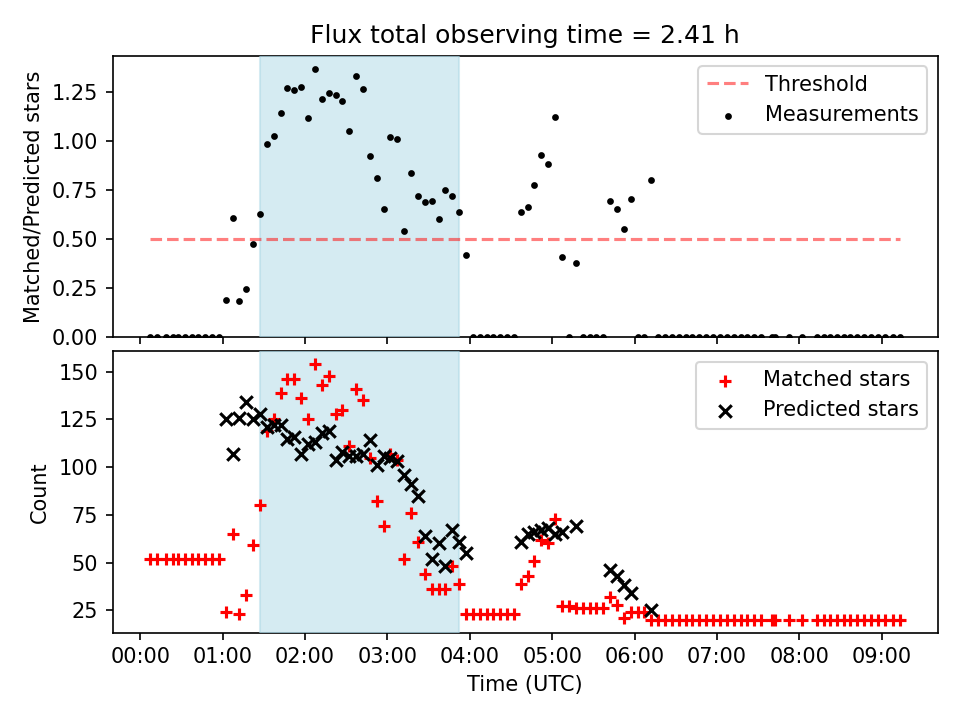 Flux total observing time = 2.41 h

Matched/Predicted stars

1.25
1.00
0.75
0.50
0.25
0.00

Threshold
Measurements

Count

150
125
100
75
50
25

Matched stars
Predicted stars

00:00 01:00 02:00 03:00 04:00 05:00 06:00 07:00 08:00 09:00

Time (UTC)